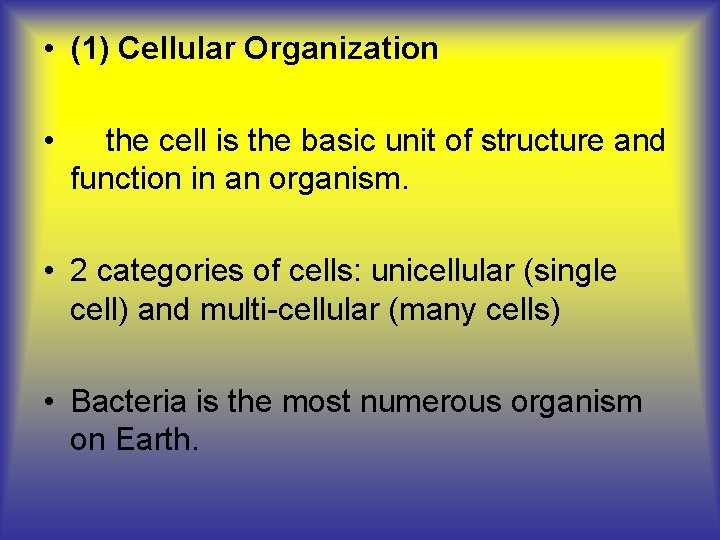 • (1) Cellular Organization

• the cell is the basic unit of structure and function in an organism.

• 2 categories of cells: unicellular (single cell) and multi-cellular (many cells)

• Bacteria is the most numerous organism on Earth.